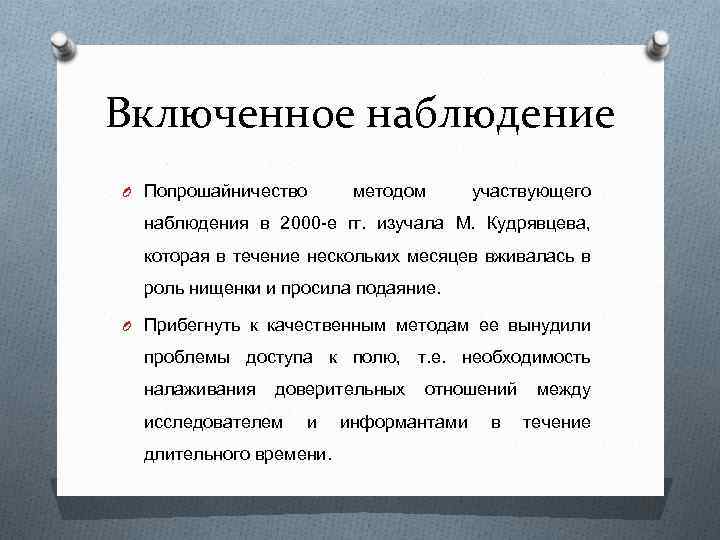 Включенное наблюдение

Попрошайничество методом участвующего наблюдения в 2000-е гг. изучала М. Кудрявцева, которая в течение нескольких месяцев вживалась в роль нищенки и просила подаяние.

Прибегнуть к качественным методам ее вынудили проблемы доступа к полю, т.е. необходимость налаживания доверительных отношений между исследователем и информантами в течение длительного времени.